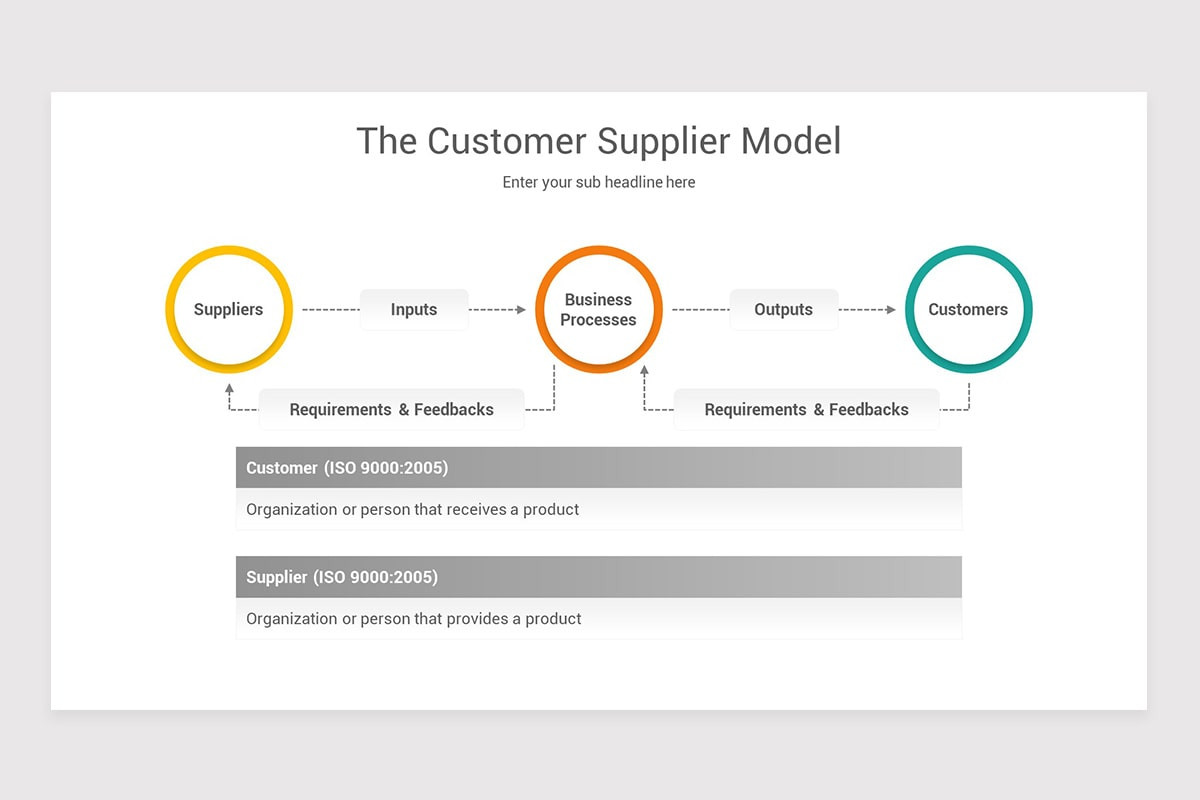 The Customer Supplier Model

Enter your sub headline here

Suppliers

Inputs

Business Processes

Outputs

Customers

Requirements & Feedbacks

Requirements & Feedbacks

Customer (ISO 9000:2005)

Organization or person that receives a product

Supplier (ISO 9000:2005)

Organization or person that provides a product